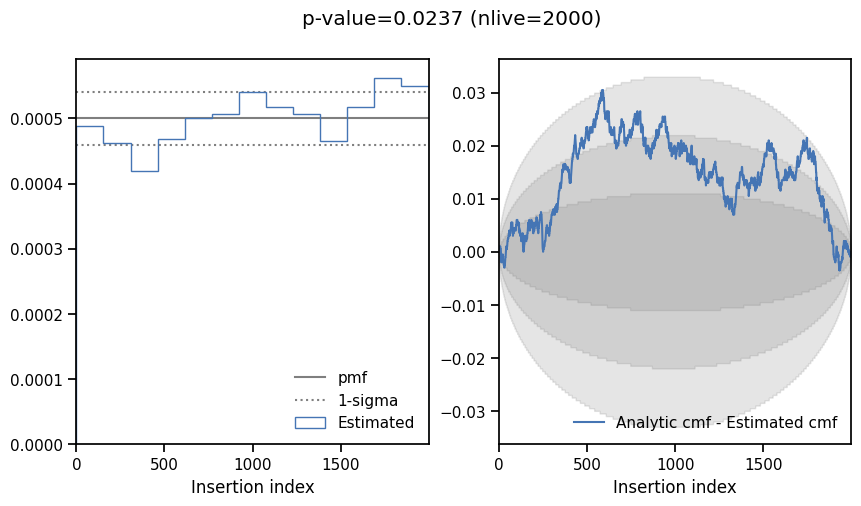 p-value=0.0237 (nlive=2000)

0.0005
0.0004
0.0003
0.0002
0.0001
0.0000

pmf
1-sigma
Estimated

0
500
1000
1500
Insertion index

0.03
0.02
0.01
0.00
−0.01
−0.02
−0.03

Analytic cmf - Estimated cmf

0
500
1000
1500
Insertion index